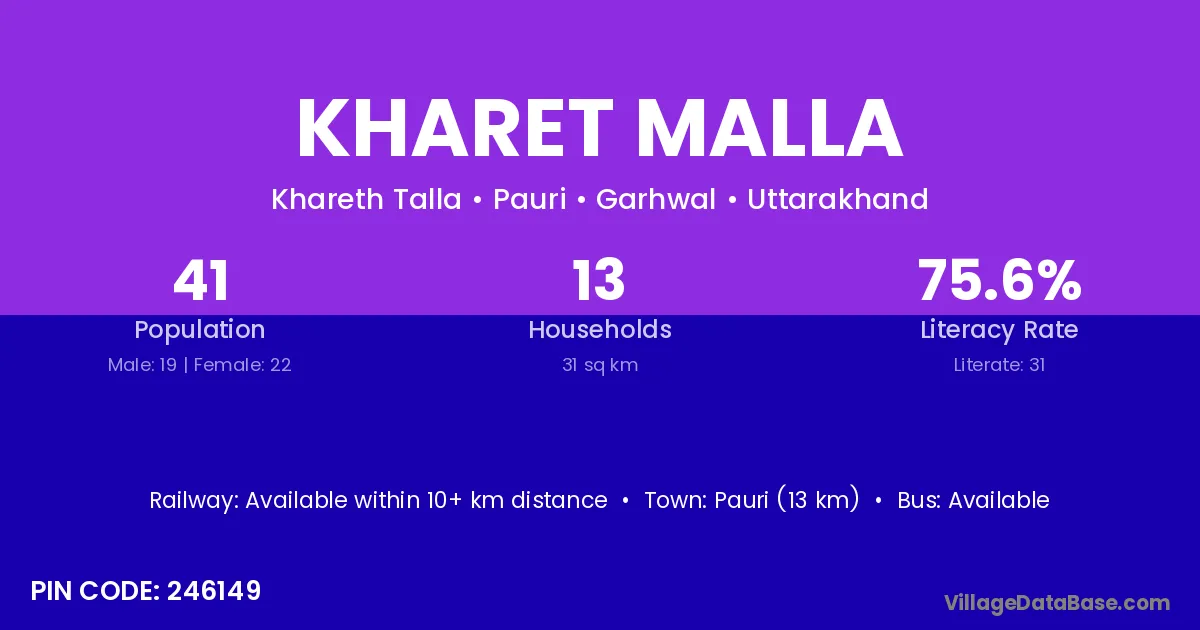 KHARET MALLA

Khareth Talla • Pauri • Garhwal • Uttarakhand

41
Population
Male: 19 | Female: 22

13
Households
31 sq km

75.6%
Literacy Rate
Literate: 31

Railway: Available within 10+ km distance • Town: Pauri (13 km) • Bus: Available

PIN CODE: 246149

VillageDataBase.com